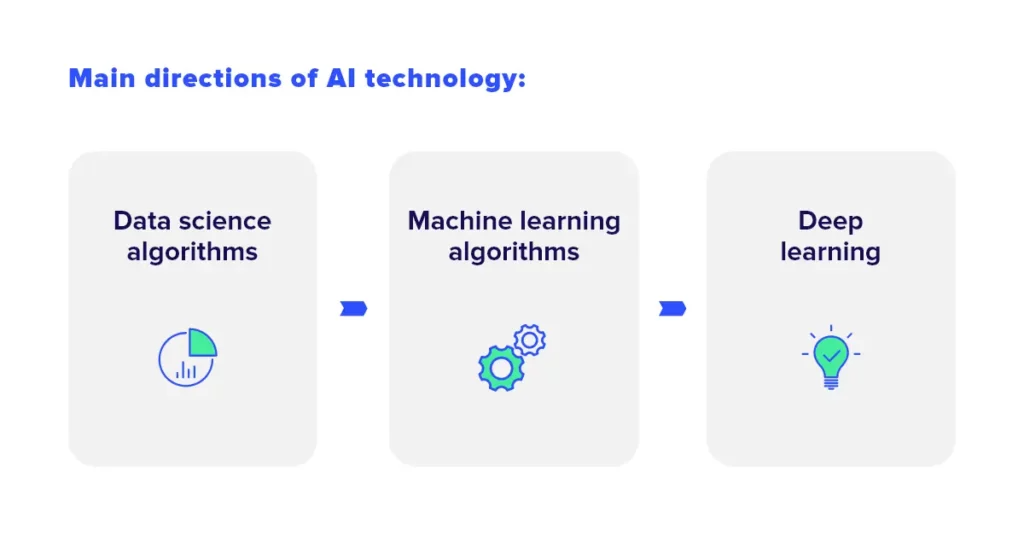 Main directions of AI technology:

Data science algorithms

Machine learning algorithms

Deep learning